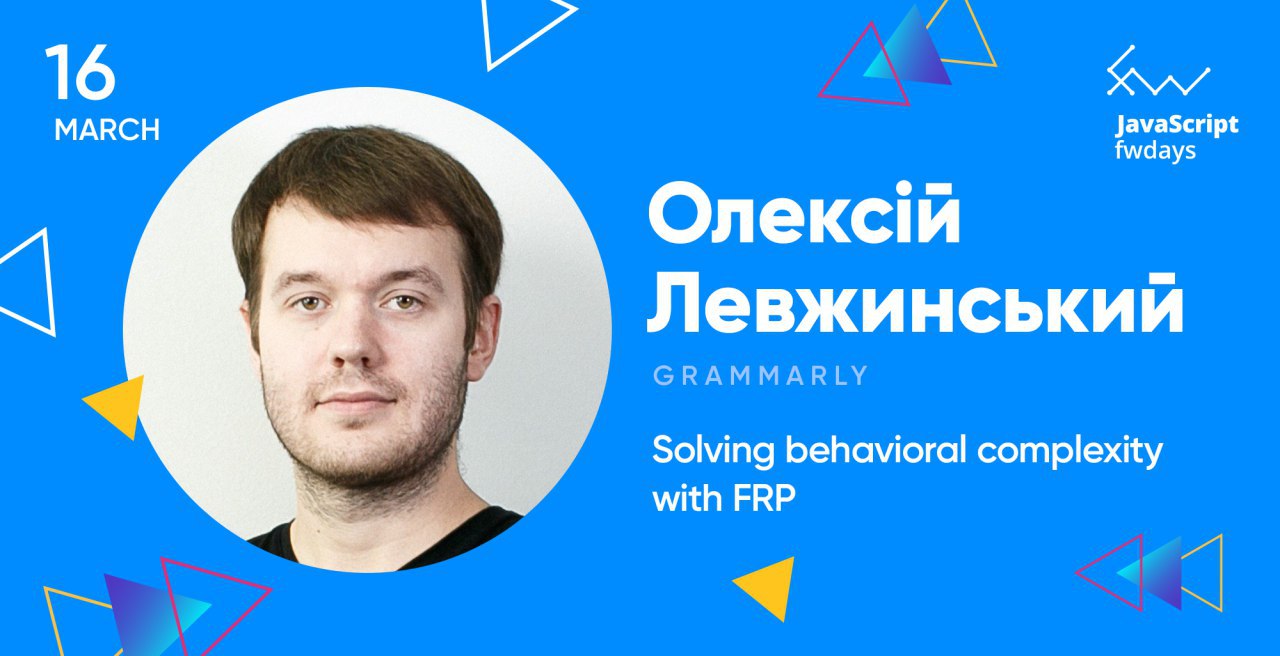 16
MARCH

JavaScript
fwdays

Олексій
Левжинський

GRAMMARLY

Solving behavioral complexity with FRP